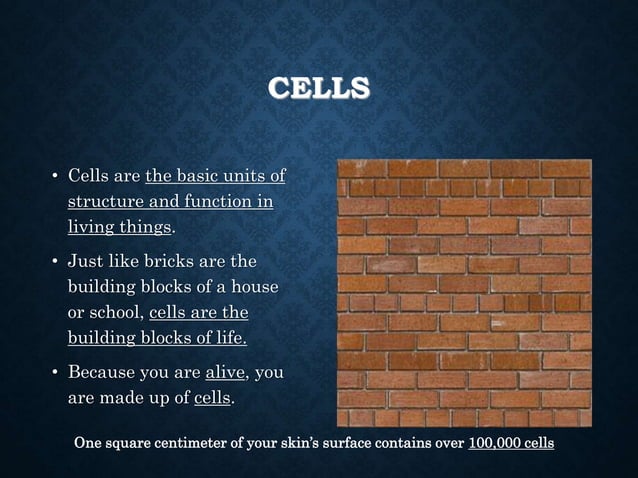 CELLS

• Cells are the basic units of structure and function in living things.

• Just like bricks are the building blocks of a house or school, cells are the building blocks of life.

• Because you are alive, you are made up of cells.

One square centimeter of your skin's surface contains over 100,000 cells